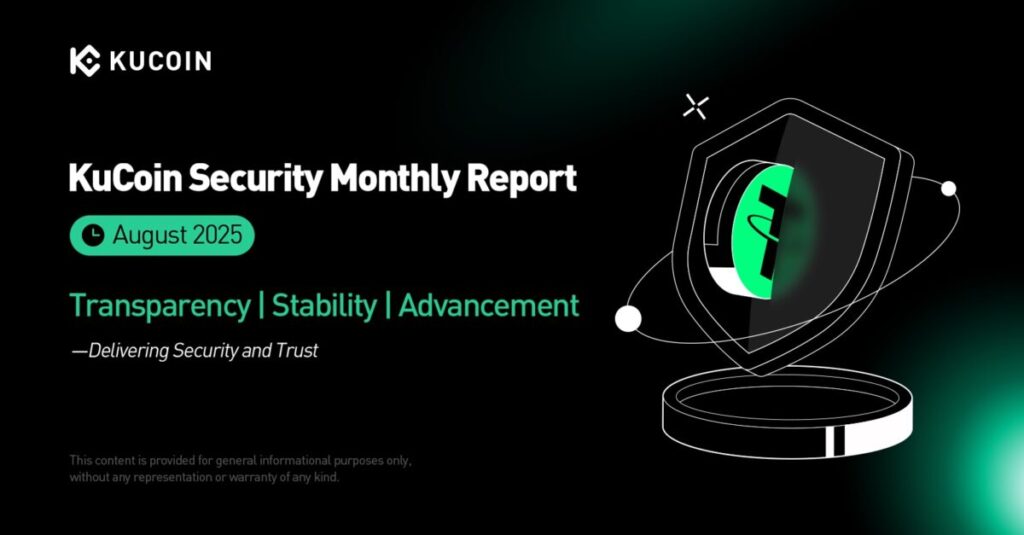 KUCOIN

KuCoin Security Monthly Report

August 2025

Transparency | Stability | Advancement

—Delivering Security and Trust

This content is provided for general informational purposes only, without any representation or warranty of any kind.